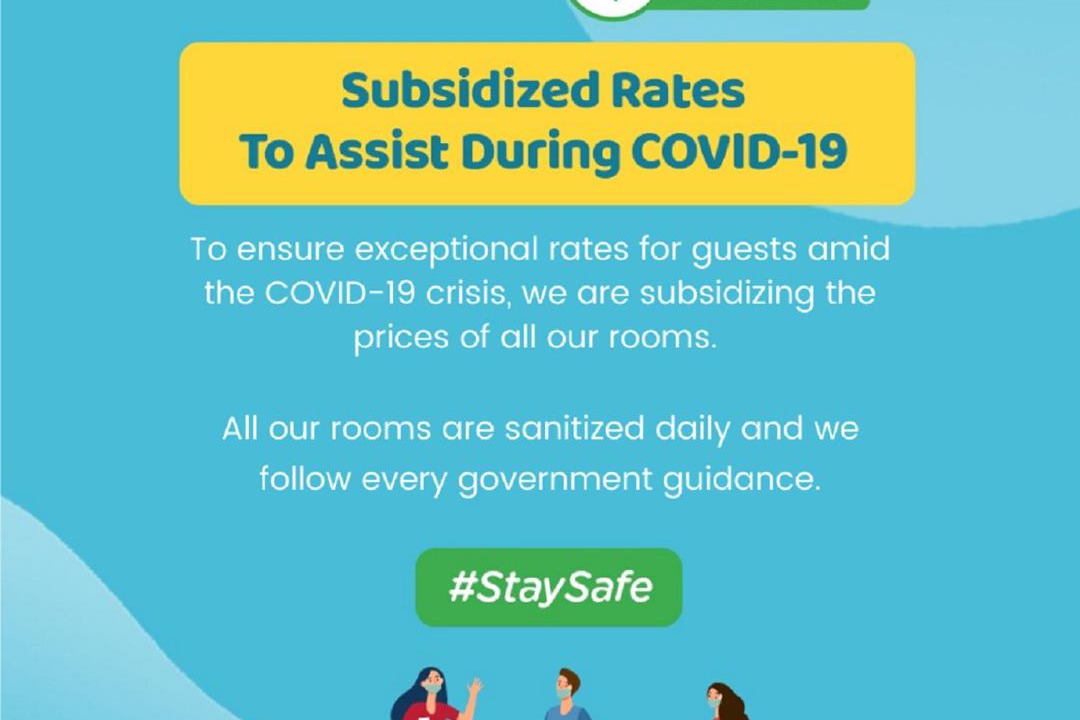 Subsidized Rates
To Assist During COVID-19

To ensure exceptional rates for guests amid the COVID-19 crisis, we are subsidizing the prices of all our rooms.

All our rooms are sanitized daily and we follow every government guidance.

#StaySafe